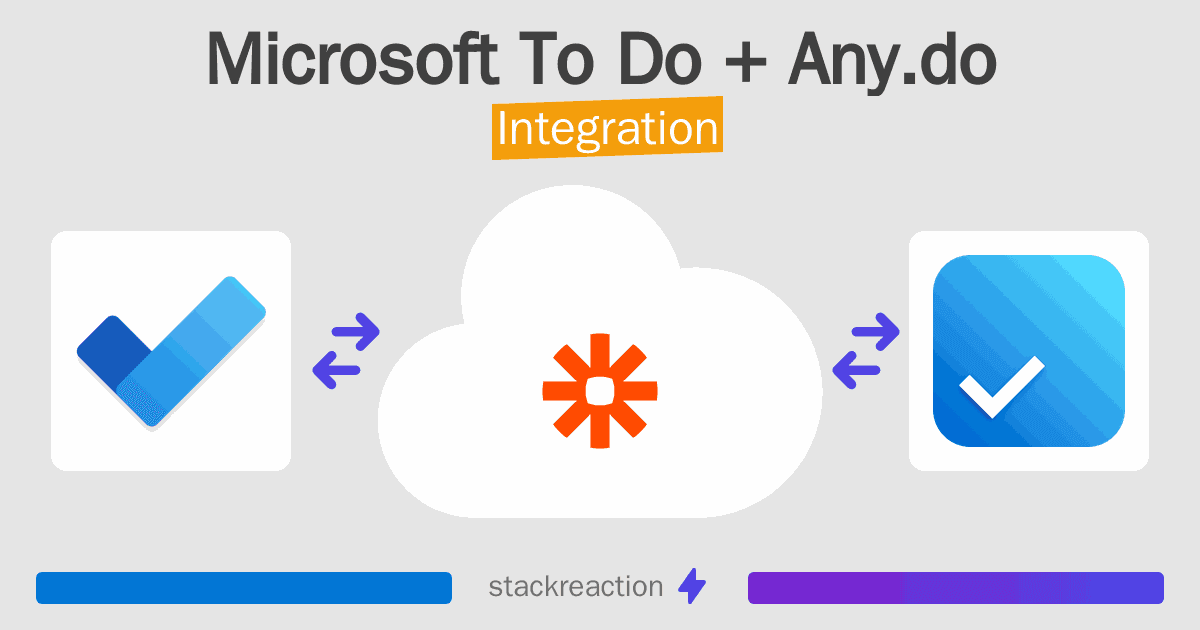 Microsoft To Do + Any.do
Integration

stackreaction